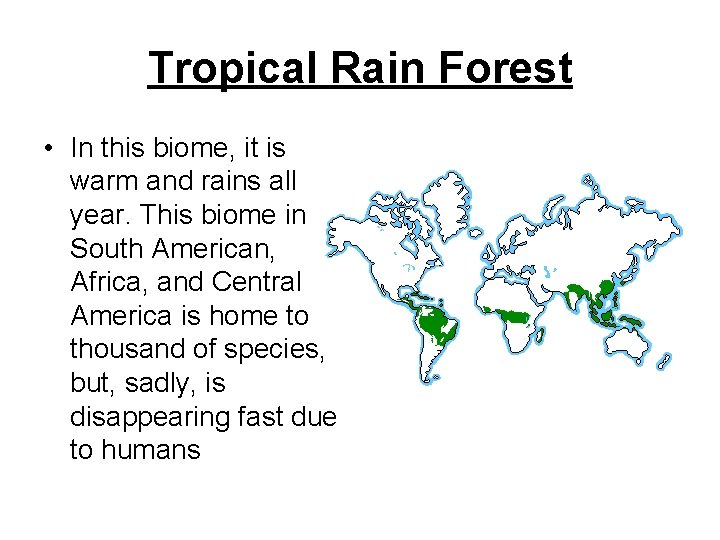 Tropical Rain Forest

• In this biome, it is warm and rains all year. This biome in South American, Africa, and Central America is home to thousand of species, but, sadly, is disappearing fast due to humans